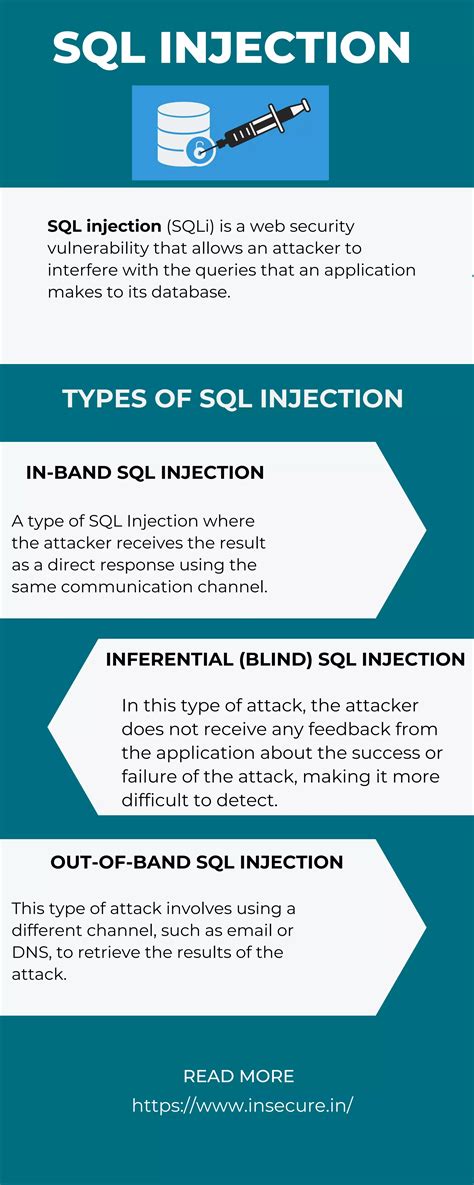 SQL INJECTION

SQL injection (SQLi) is a web security vulnerability that allows an attacker to interfere with the queries that an application makes to its database.

TYPES OF SQL INJECTION

IN-BAND SQL INJECTION

A type of SQL Injection where the attacker receives the result as a direct response using the same communication channel.

INFERENTIAL (BLIND) SQL INJECTION

In this type of attack, the attacker does not receive any feedback from the application about the success or failure of the attack, making it more difficult to detect.

OUT-OF-BAND SQL INJECTION

This type of attack involves using a different channel, such as email or DNS, to retrieve the results of the attack.

READ MORE
https://www.insecure.in/